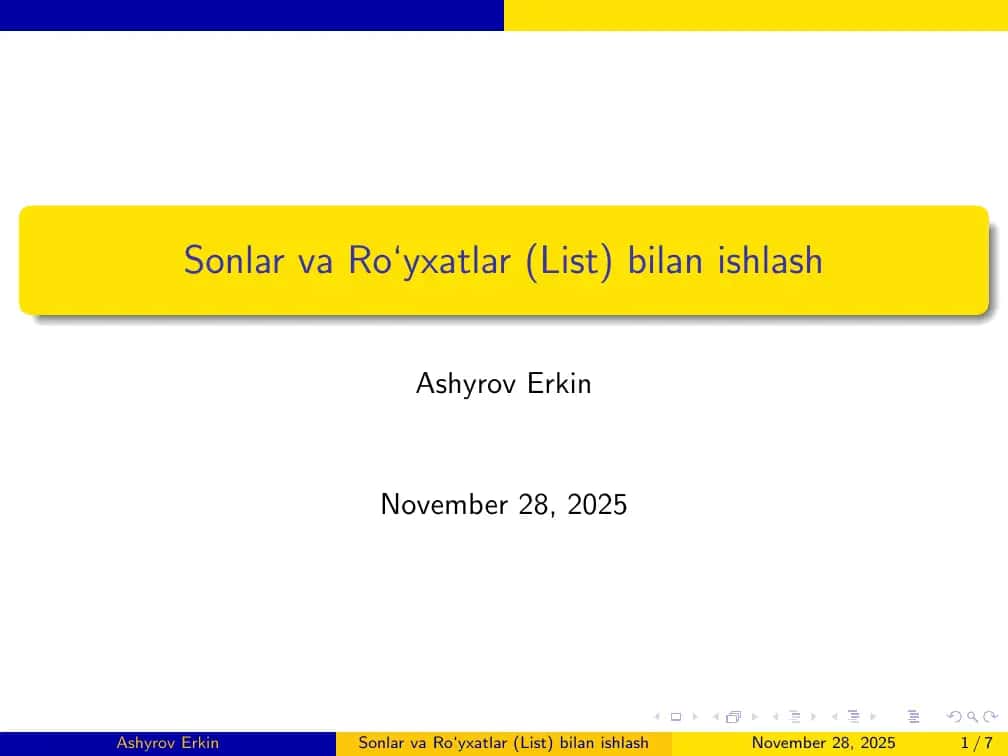 Sonlar va Ro‘yxatlar (List) bilan ishlash

Ashyrov Erkin

November 28, 2025

Ashyrov Erkin Sonlar va Ro‘yxatlar (List) bilan ishlash November 28, 2025 1 / 7